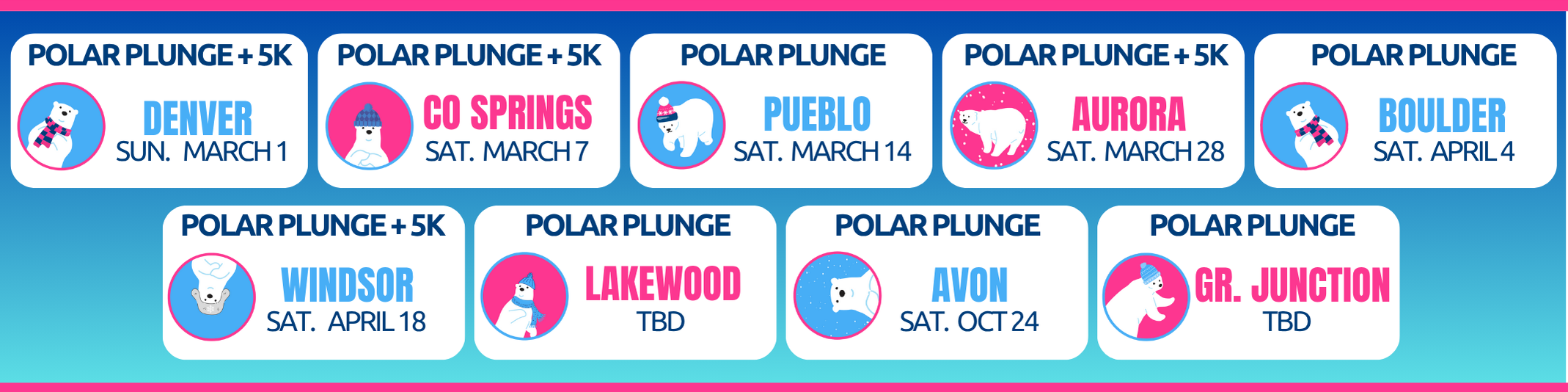 POLAR PLUNGE + 5K
DENVER
SUN. MARCH 1

POLAR PLUNGE + 5K
CO SPRINGS
SAT. MARCH 7

POLAR PLUNGE
PUEBLO
SAT. MARCH 14

POLAR PLUNGE + 5K
AURORA
SAT. MARCH 28

POLAR PLUNGE
BOULDER
SAT. APRIL 4

POLAR PLUNGE + 5K
WINDSOR
SAT. APRIL 18

POLAR PLUNGE
LAKEWOOD
TBD

POLAR PLUNGE
AVON
SAT. OCT 24

POLAR PLUNGE
GR. JUNCTION
TBD